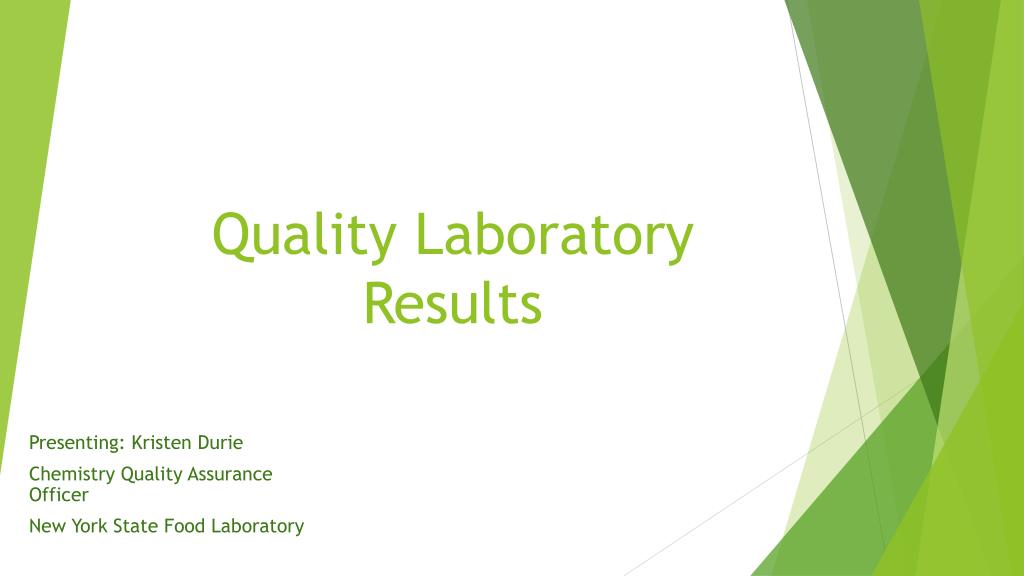 Quality Laboratory Results

Presenting: Kristen Durie

Chemistry Quality Assurance Officer

New York State Food Laboratory